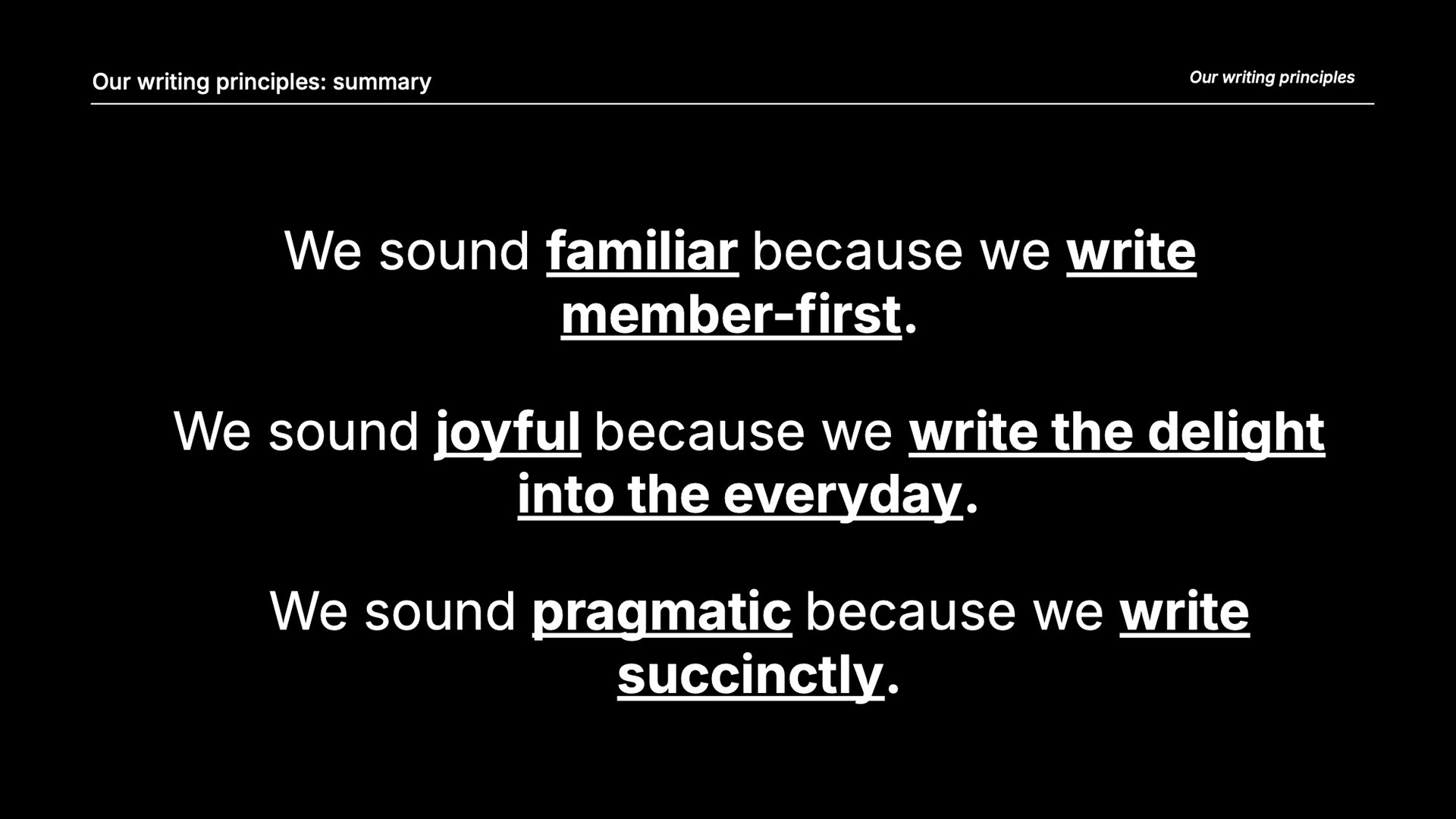 Our writing principles: summary

Our writing principles

We sound familiar because we write member-first.

We sound joyful because we write the delight into the everyday.

We sound pragmatic because we write succinctly.